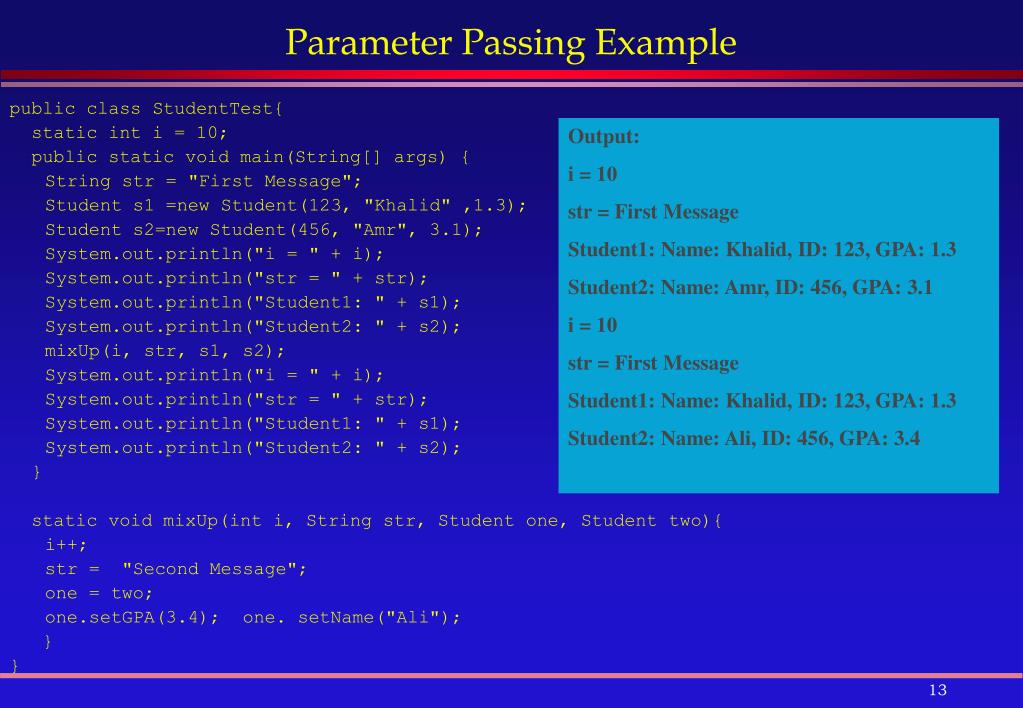 Parameter Passing Example

public class StudentTest{
static int i = 10;
public static void main(String[] args) {
String str = "First Message";
Student s1 =new Student(123, "Khalid" ,1.3);
Student s2=new Student(456, "Amr", 3.1);
System.out.println("i = " + i);
System.out.println("str = " + str);
System.out.println("Student1: " + s1);
System.out.println("Student2: " + s2);
mixUp(i, str, s1, s2);
System.out.println("i = " + i);
System.out.println("str = " + str);
System.out.println("Student1: " + s1);
System.out.println("Student2: " + s2);
}

static void mixUp(int i, String str, Student one, Student two){
i++;
str = "Second Message";
one = two;
one.setGPA(3.4); one. setName("Ali");
}
}

Output:

i = 10

str = First Message

Student1: Name: Khalid, ID: 123, GPA: 1.3

Student2: Name: Amr, ID: 456, GPA: 3.1

i = 10

str = First Message

Student1: Name: Khalid, ID: 123, GPA: 1.3

Student2: Name: Ali, ID: 456, GPA: 3.4

13